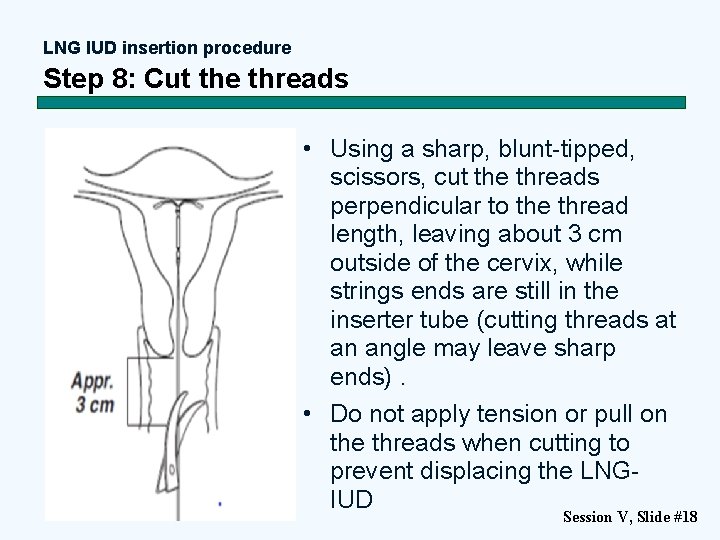 LNG IUD insertion procedure

Step 8: Cut the threads

Appr. 3 cm

• Using a sharp, blunt-tipped, scissors, cut the threads perpendicular to the thread length, leaving about 3 cm outside of the cervix, while strings ends are still in the inserter tube (cutting threads at an angle may leave sharp ends) .

• Do not apply tension or pull on the threads when cutting to prevent displacing the LNG-IUD

Session V, Slide #18